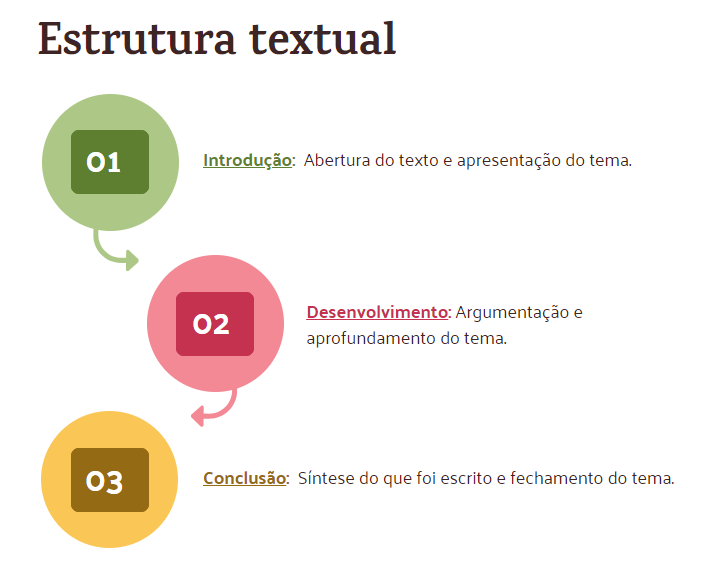 Estrutura textual

01

Introdução: Abertura do texto e apresentação do tema.

02

Desenvolvimento: Argumentação e aprofundamento do tema.

03

Conclusão: Síntese do que foi escrito e fechamento do tema.